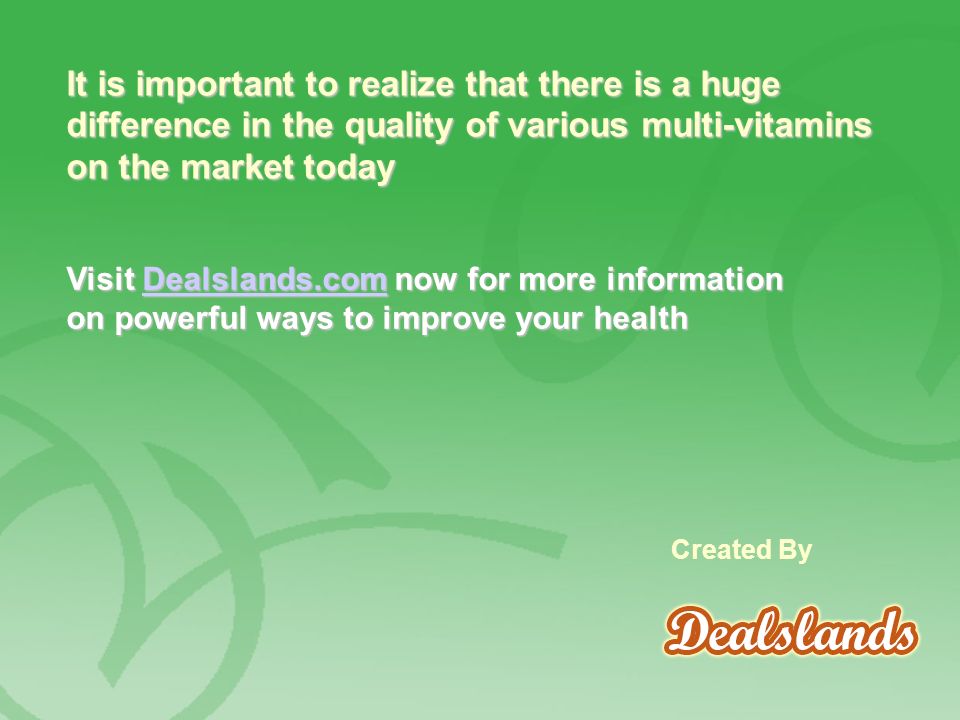 It is important to realize that there is a huge difference in the quality of various multi-vitamins on the market today

Visit Dealslands.com now for more information on powerful ways to improve your health

Created By

Dealslands